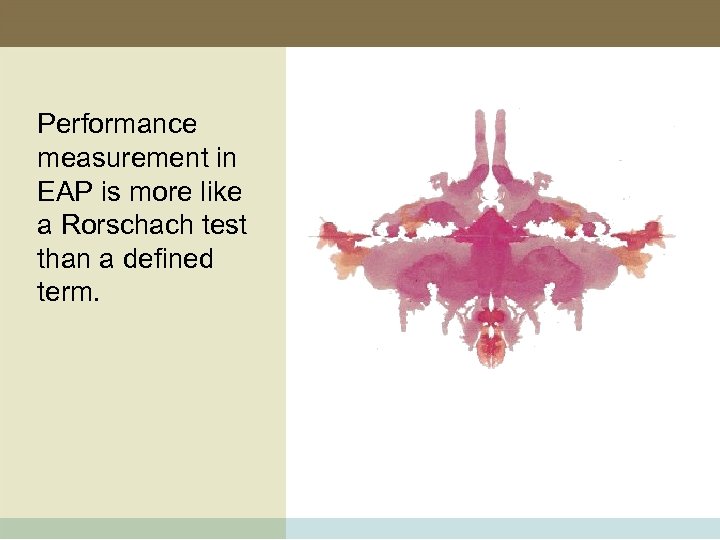 Performance measurement in EAP is more like a Rorschach test than a defined term.